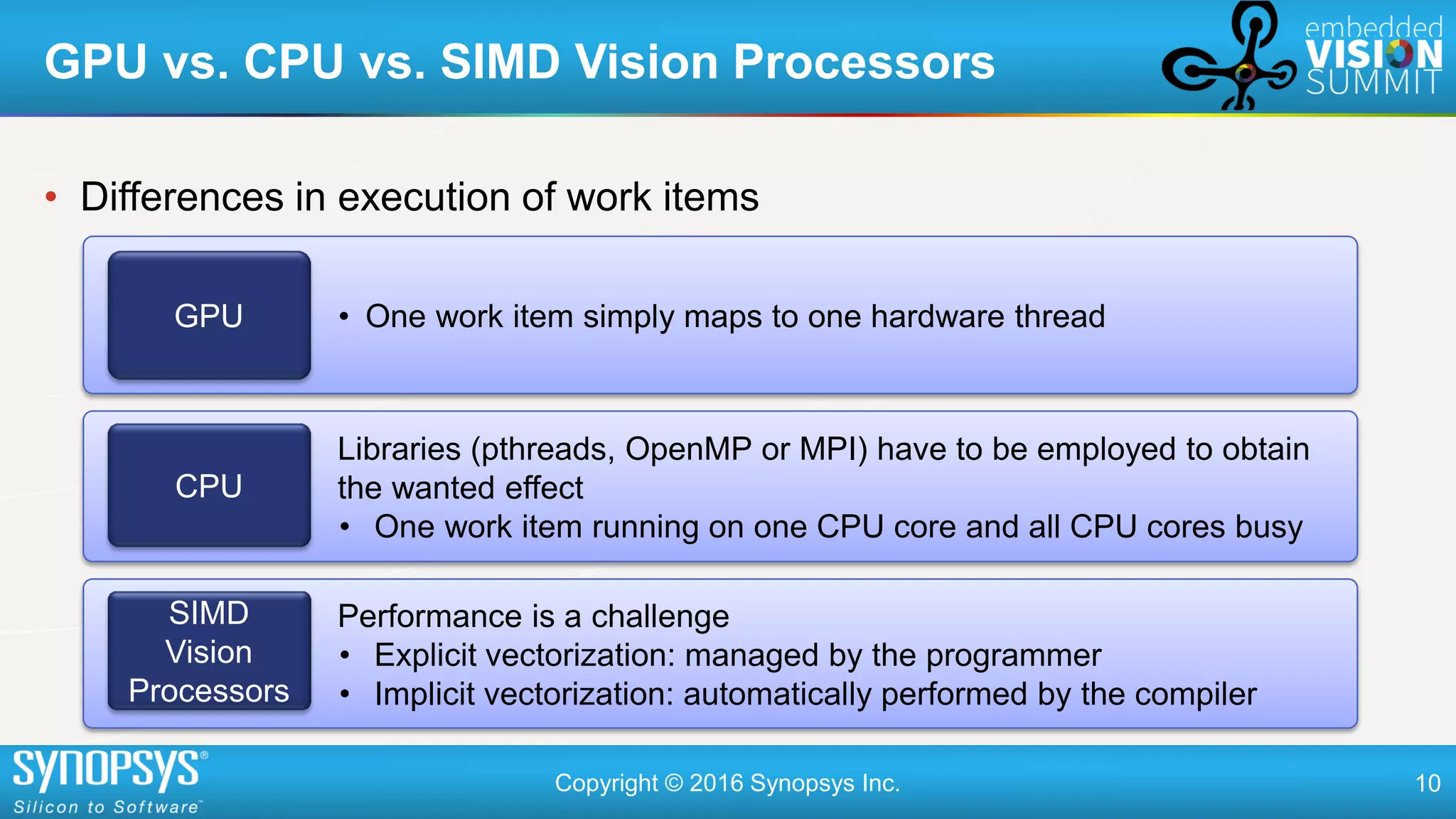 GPU vs. CPU vs. SIMD Vision Processors

embedded VISION SUMMIT

• Differences in execution of work items

GPU

• One work item simply maps to one hardware thread

CPU

Libraries (pthreads, OpenMP or MPI) have to be employed to obtain the wanted effect
• One work item running on one CPU core and all CPU cores busy

SIMD Vision Processors

Performance is a challenge
• Explicit vectorization: managed by the programmer
• Implicit vectorization: automatically performed by the compiler

SYNOPSYS®
Silicon to Software™

Copyright © 2016 Synopsys Inc.

10